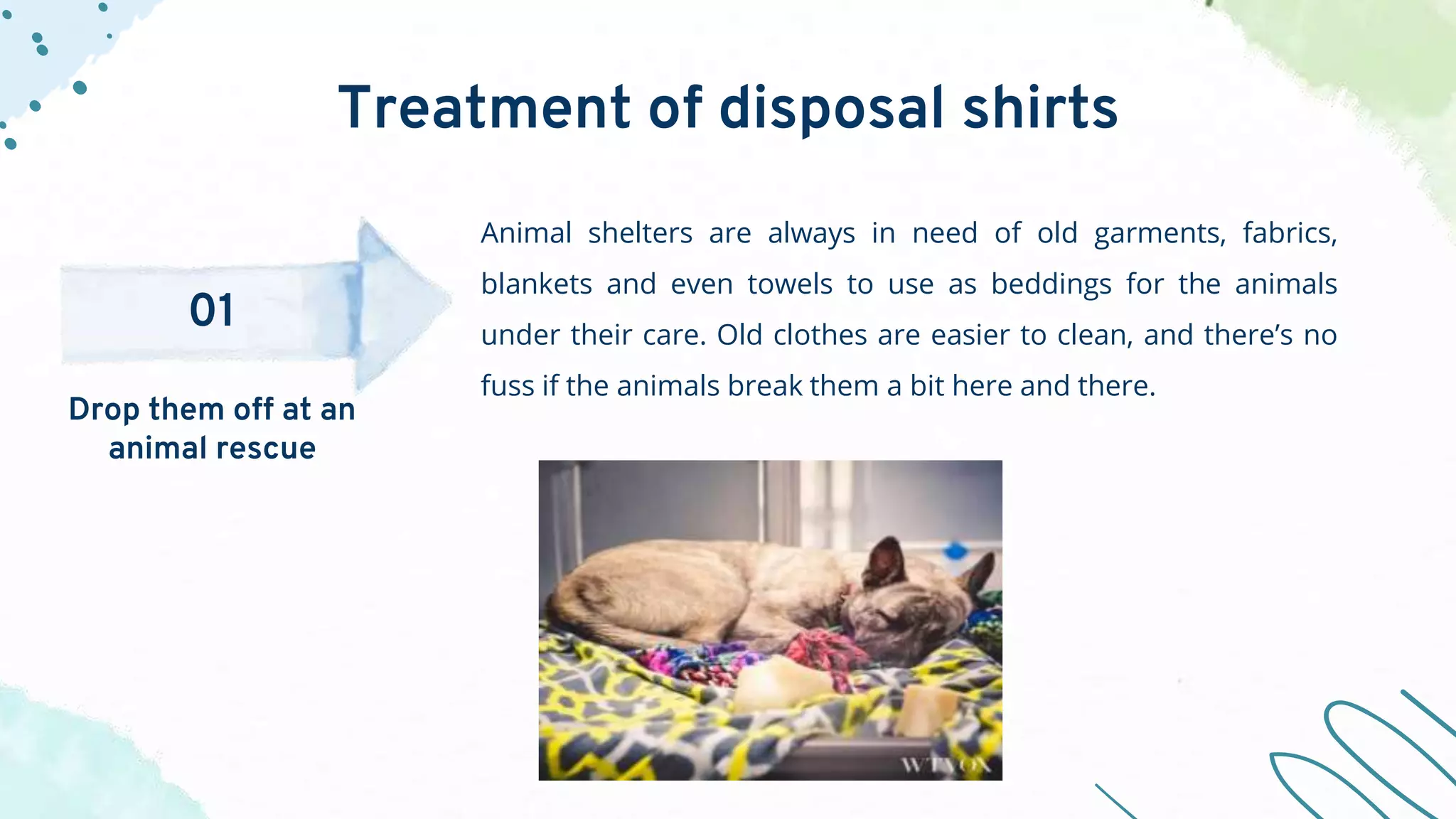 Treatment of disposal shirts

01

Drop them off at an animal rescue

Animal shelters are always in need of old garments, fabrics, blankets and even towels to use as beddings for the animals under their care. Old clothes are easier to clean, and there's no fuss if the animals break them a bit here and there.

WTVOX